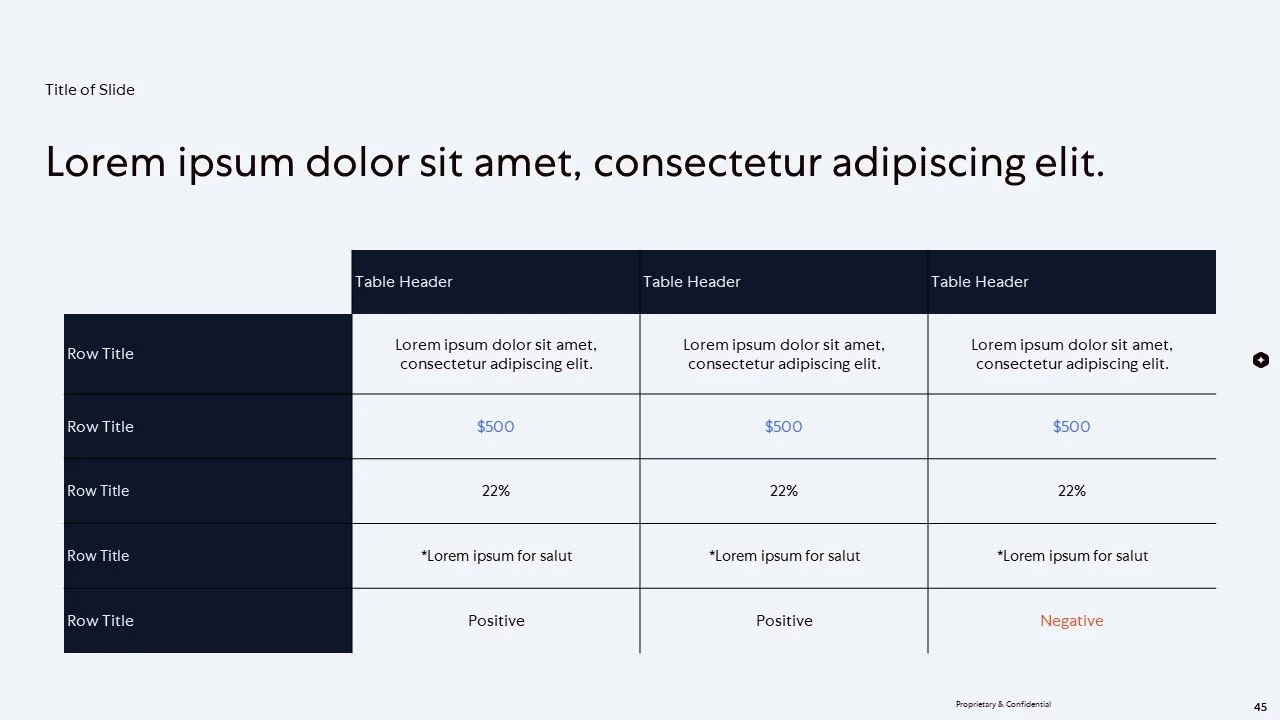 Title of Slide

Lorem ipsum dolor sit amet, consectetur adipiscing elit.

| | Table Header | Table Header | Table Header |
|---|---|---|---|
| Row Title | Lorem ipsum dolor sit amet, consectetur adipiscing elit. | Lorem ipsum dolor sit amet, consectetur adipiscing elit. | Lorem ipsum dolor sit amet, consectetur adipiscing elit. |
| Row Title | \$500 | \$500 | \$500 |
| Row Title | 22% | 22% | 22% |
| Row Title | *Lorem ipsum for salut | *Lorem ipsum for salut | *Lorem ipsum for salut |
| Row Title | Positive | Positive | Negative |

Proprietary & Confidential

45